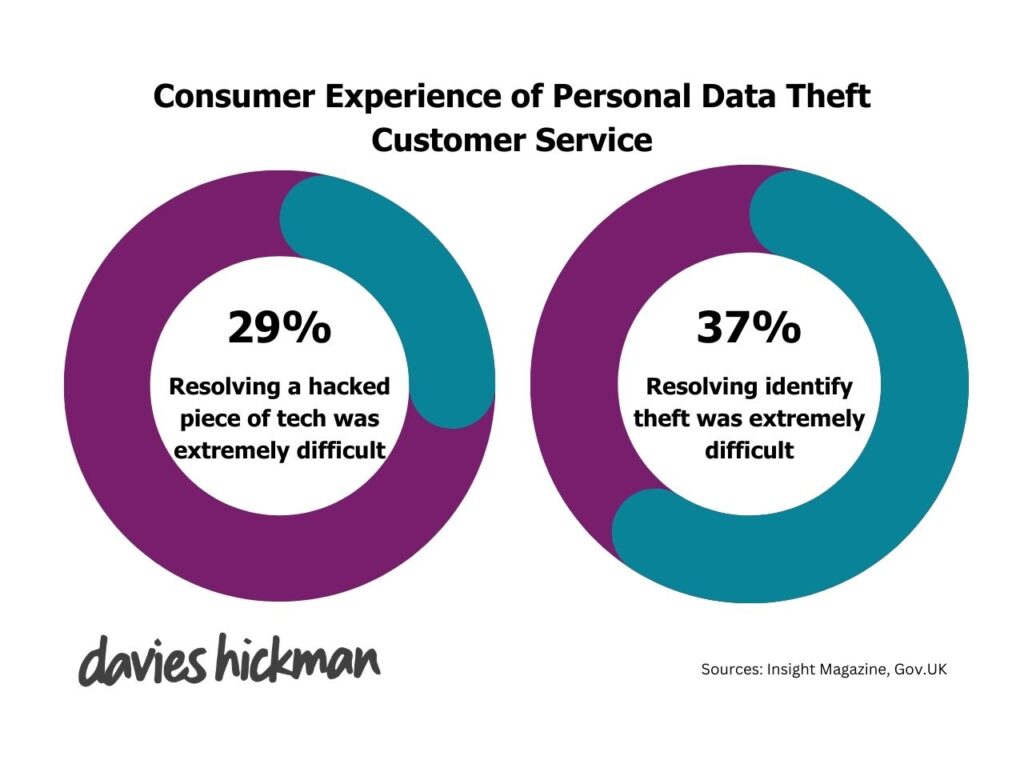 Consumer Experience of Personal Data Theft Customer Service

29%

Resolving a hacked piece of tech was extremely difficult

37%

Resolving identify theft was extremely difficult

davies hickman

Sources: Insight Magazine, Gov.UK